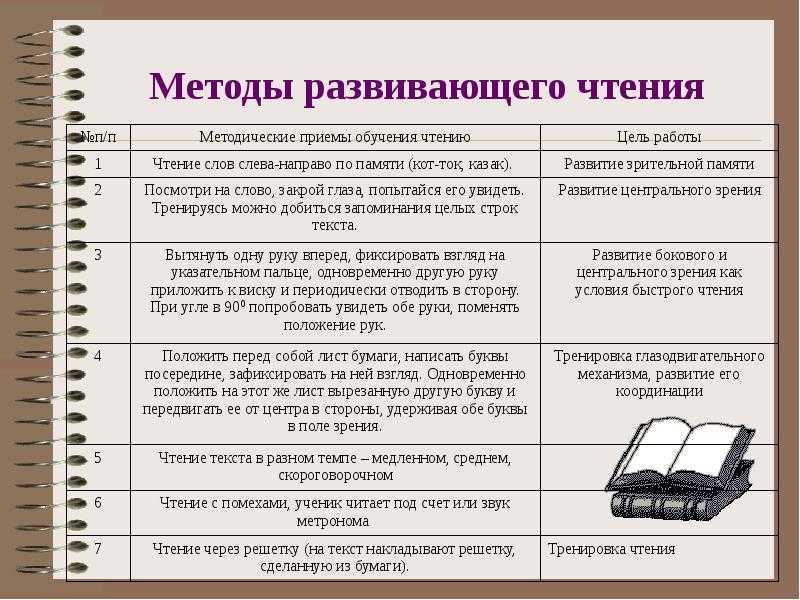 Методы развивающего чтения

| №п/п | Методические приемы обучения чтению | Цель работы |
|---|---|---|
| 1 | Чтение слов слева-направо по памяти (кот-ток, казак). | Развитие зрительной памяти |
| 2 | Посмотри на слово, закрой глаза, попытайся его увидеть. Тренируясь можно добиться запоминания целых строк текста. | Развитие центрального зрения |
| 3 | Вытянуть одну руку вперед, фиксировать взгляд на указательном пальце, одновременно другую руку приложить к виску и периодически отводить в сторону. При угле в $90^0$ попробовать увидеть обе руки, поменять положение рук. | Развитие бокового и центрального зрения как условия быстрого чтения |
| 4 | Положить перед собой лист бумаги, написать буквы посередине, зафиксировать на ней взгляд. Одновременно положить на этот же лист вырезанную другую букву и передвигать ее от центра в стороны, удерживая обе буквы в поле зрения. | Тренировка глазодвигательного механизма, развитие его координации |
| 5 | Чтение текста в разном темпе – медленном, среднем, скороговорочном | |
| 6 | Чтение с помехами, ученик читает под счет или звук метронома | |
| 7 | Чтение через решетку (на текст накладывают решетку, сделанную из бумаги). | Тренировка чтения |